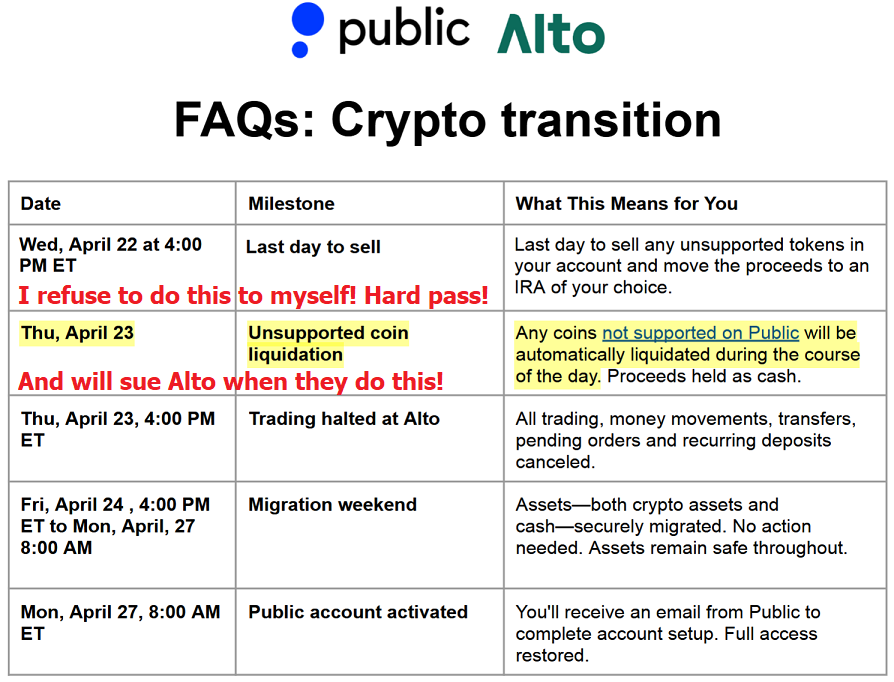 public Alto

FAQs: Crypto transition

| Date | Milestone | What This Means for You |
|---|---|---|
| Wed, April 22 at 4:00 PM ET | Last day to sell | Last day to sell any unsupported tokens in your account and move the proceeds to an IRA of your choice. |
| Thu, April 23 | Unsupported coin liquidation | Any coins not supported on Public will be automatically liquidated during the course of the day. Proceeds held as cash. |
| Thu, April 23, 4:00 PM ET | Trading halted at Alto | All trading, money movements, transfers, pending orders and recurring deposits canceled. |
| Fri, April 24 , 4:00 PM ET to Mon, April, 27 8:00 AM | Migration weekend | Assets—both crypto assets and cash—securely migrated. No action needed. Assets remain safe throughout. |
| Mon, April 27, 8:00 AM ET | Public account activated | You'll receive an email from Public to complete account setup. Full access restored. |

I refuse to do this to myself! Hard pass!

And will sue Alto when they do this!